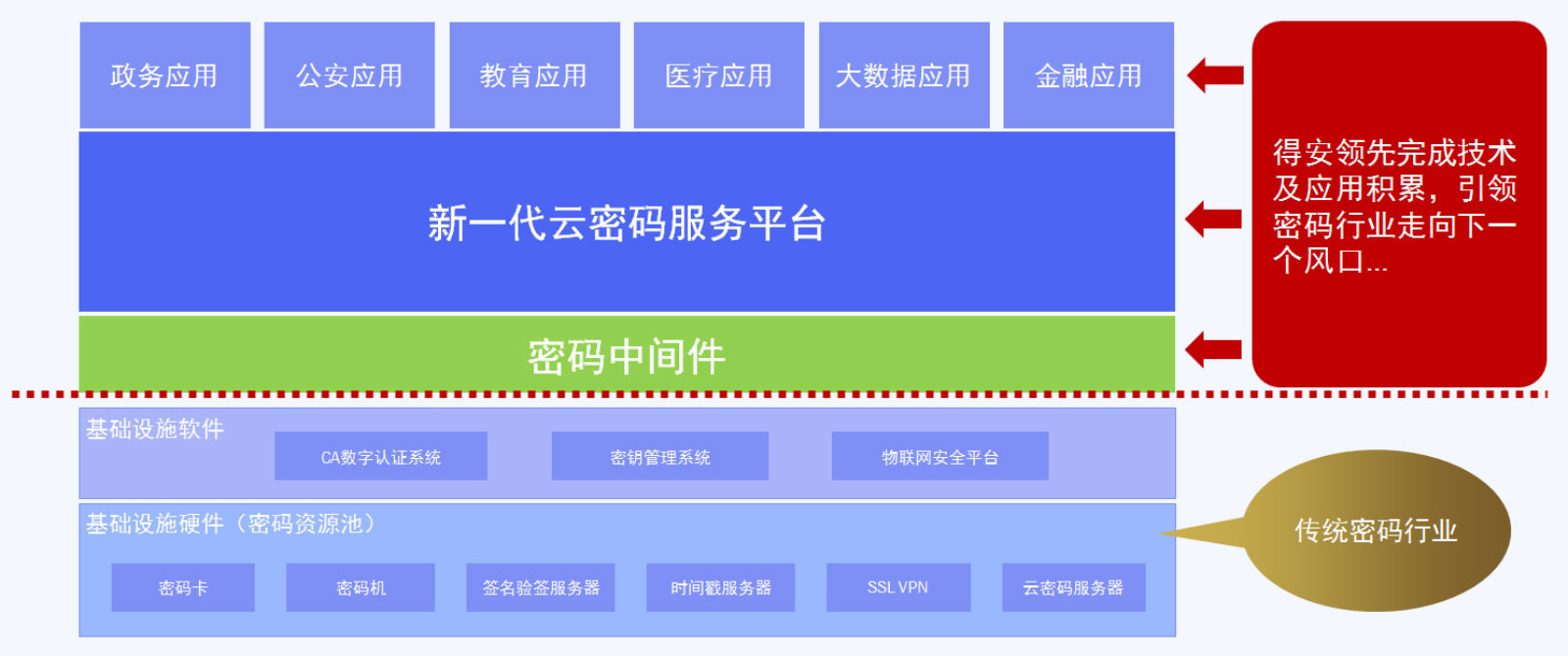 政务应用 公安应用 教育应用 医疗应用 大数据应用 金融应用

新一代云密码服务平台

密码中间件

得安领先完成技术及应用积累，引领密码行业走向下一个风口...

基础设施软件

CA数字认证系统 密钥管理系统 物联网安全平台

基础设施硬件（密码资源池）

密码卡 密码机 签名验签服务器 时间戳服务器 SSL VPN 云密码服务器

传统密码行业